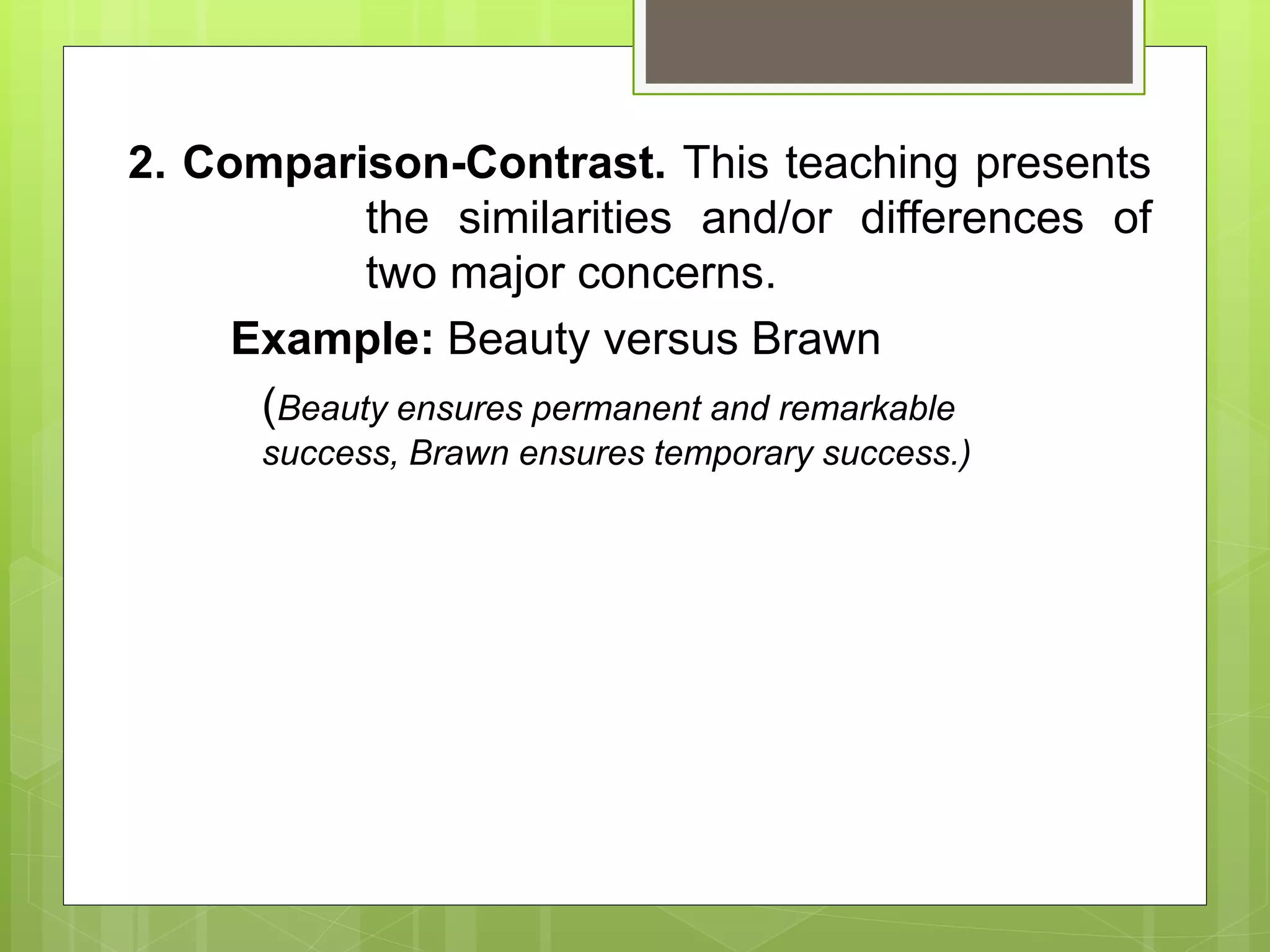 2. Comparison-Contrast. This teaching presents the similarities and/or differences of two major concerns.

Example: Beauty versus Brawn

(Beauty ensures permanent and remarkable success, Brawn ensures temporary success.)